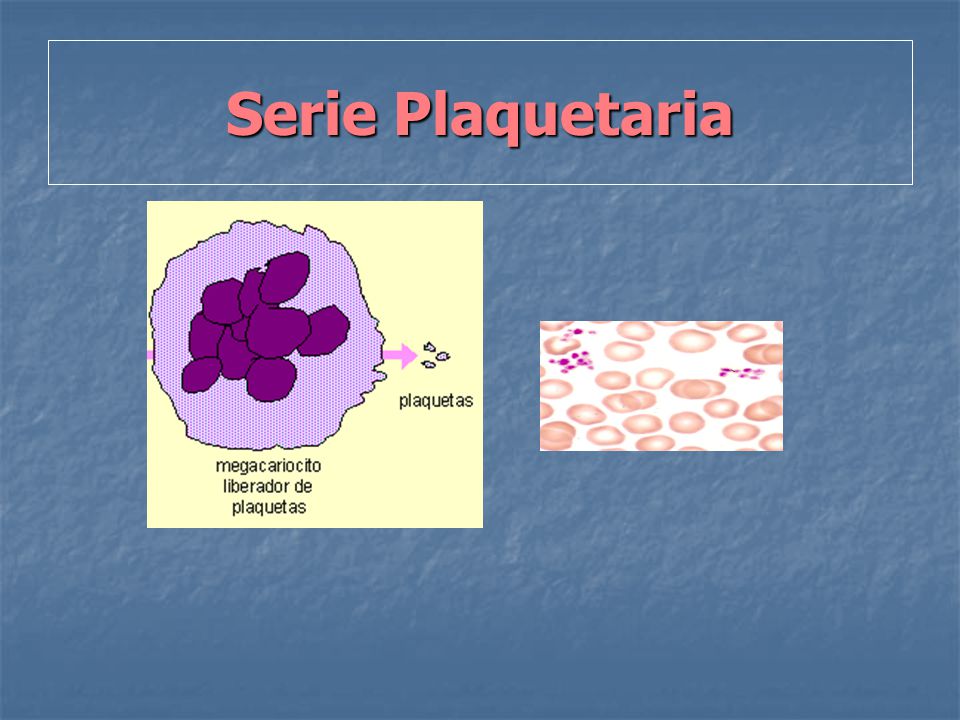 Serie Plaquetaria

plaquetas

megacariocito liberador de plaquetas